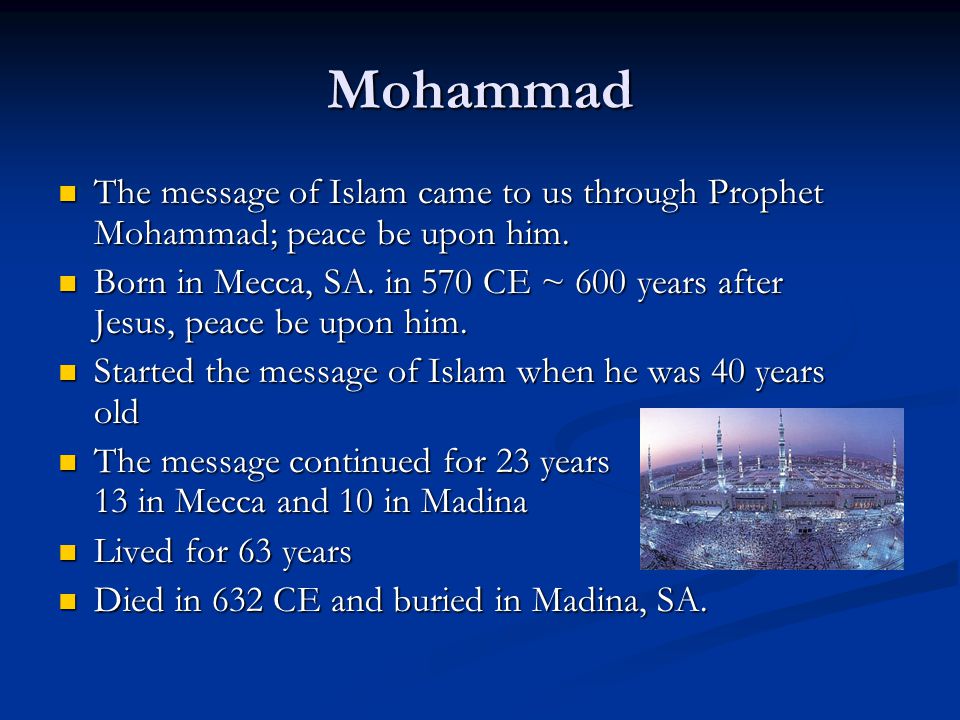 Mohammad

- The message of Islam came to us through Prophet Mohammad; peace be upon him.
- Born in Mecca, SA. in 570 CE ~ 600 years after Jesus, peace be upon him.
- Started the message of Islam when he was 40 years old
- The message continued for 23 years 13 in Mecca and 10 in Madina
- Lived for 63 years
- Died in 632 CE and buried in Madina, SA.